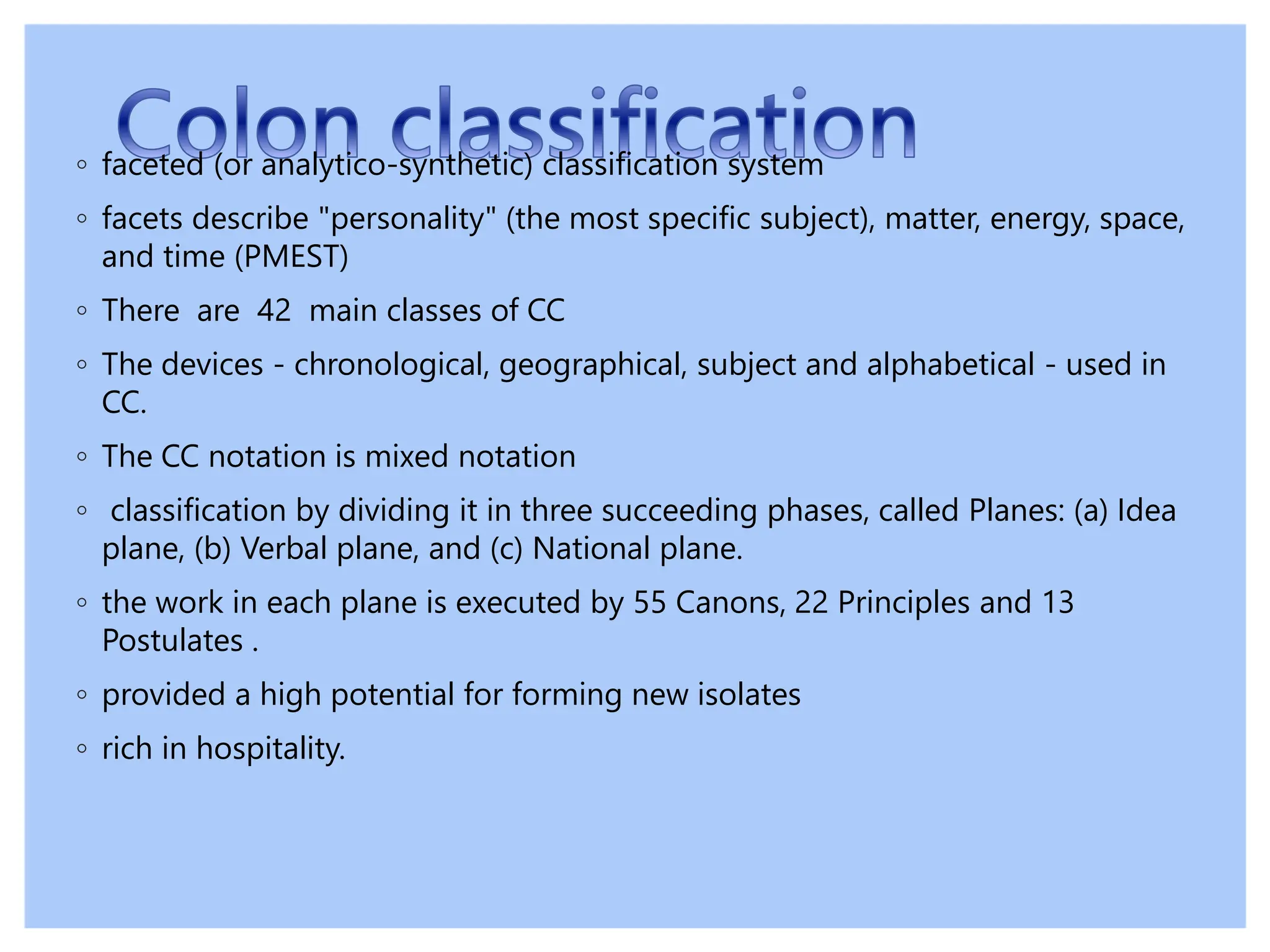 Colon classification

◦ faceted (or analytico-synthetic) classification system
◦ facets describe "personality" (the most specific subject), matter, energy, space, and time (PMEST)
◦ There are 42 main classes of CC
◦ The devices - chronological, geographical, subject and alphabetical - used in CC.
◦ The CC notation is mixed notation
◦ classification by dividing it in three succeeding phases, called Planes: (a) Idea plane, (b) Verbal plane, and (c) National plane.
◦ the work in each plane is executed by 55 Canons, 22 Principles and 13 Postulates .
◦ provided a high potential for forming new isolates
◦ rich in hospitality.